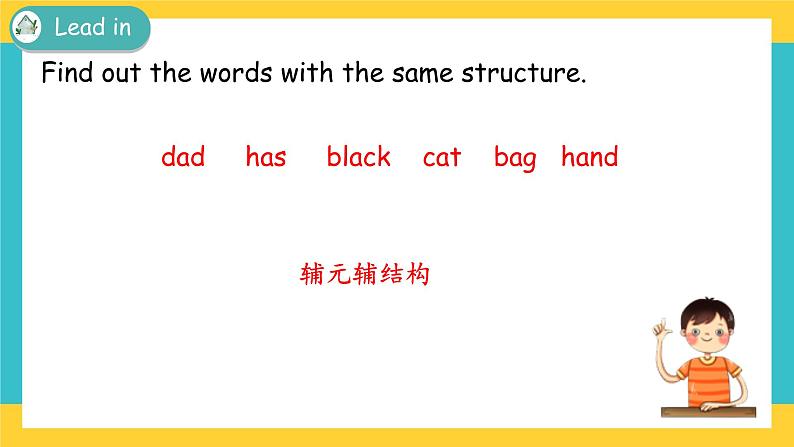 Lead in

Find out the words with the same structure.

dad has black cat bag hand

辅元辅结构